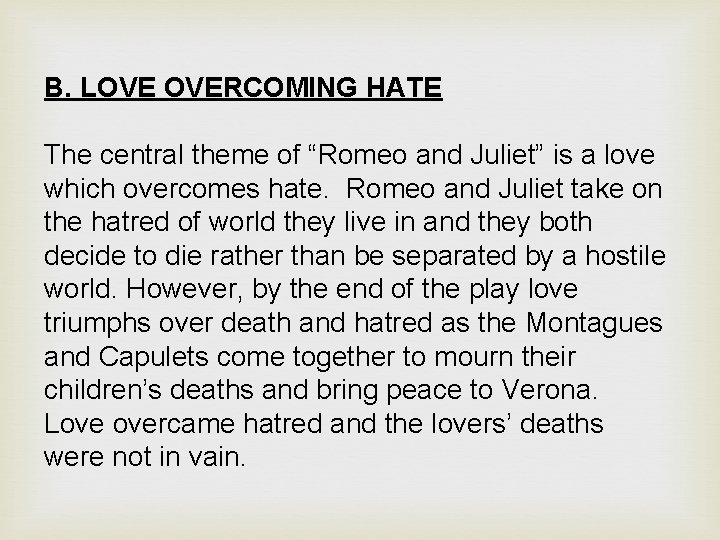 B. LOVE OVERCOMING HATE

The central theme of “Romeo and Juliet” is a love which overcomes hate.  Romeo and Juliet take on the hatred of world they live in and they both decide to die rather than be separated by a hostile world. However, by the end of the play love triumphs over death and hatred as the Montagues and Capulets come together to mourn their children’s deaths and bring peace to Verona. Love overcame hatred and the lovers’ deaths were not in vain.